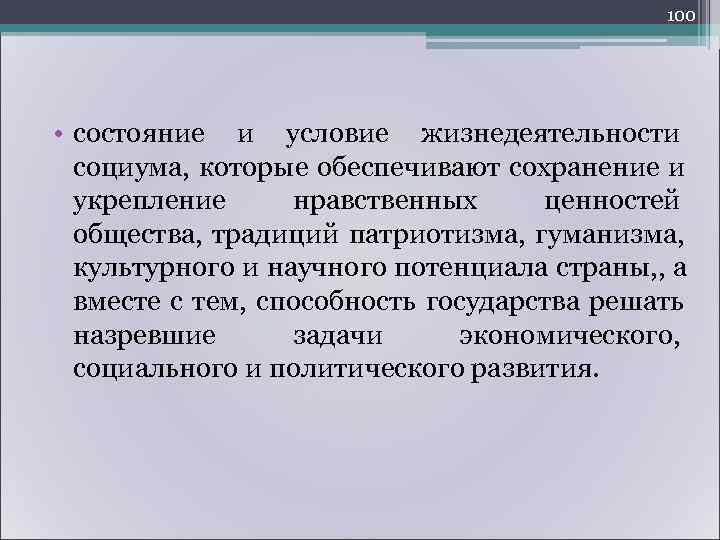 100

• состояние и условие жизнедеятельности социума, которые обеспечивают сохранение и укрепление нравственных ценностей общества, традиций патриотизма, гуманизма, культурного и научного потенциала страны,, а вместе с тем, способность государства решать назревшие задачи экономического, социального и политического развития.